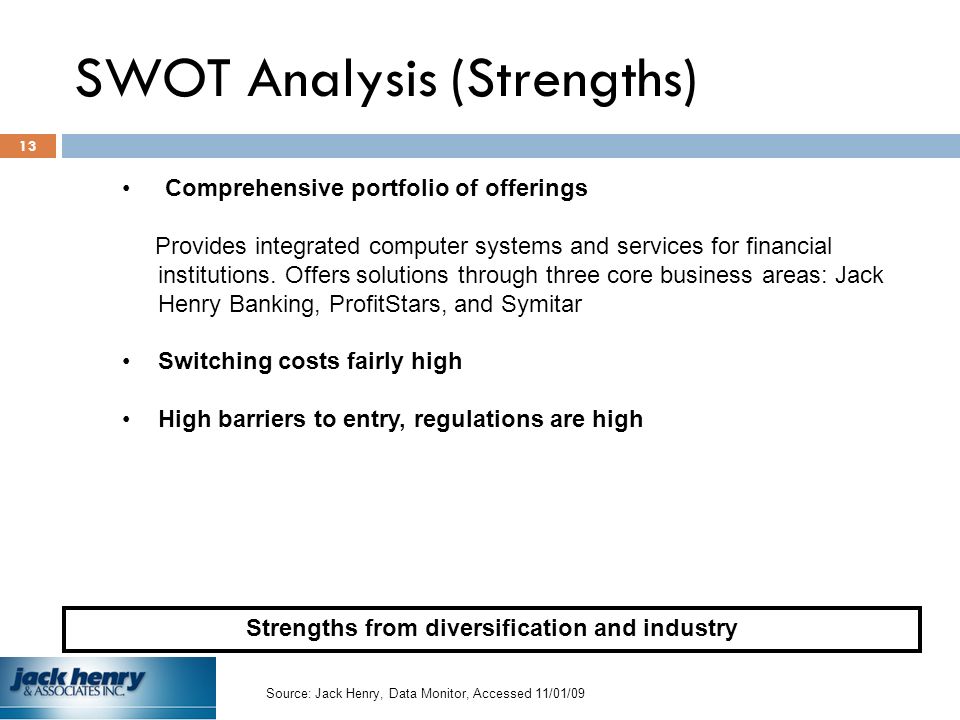 SWOT Analysis (Strengths)

13

• Comprehensive portfolio of offerings

Provides integrated computer systems and services for financial institutions. Offers solutions through three core business areas: Jack Henry Banking, ProfitStars, and Symitar

• Switching costs fairly high

• High barriers to entry, regulations are high

Strengths from diversification and industry

jack henry & ASSOCIATES INC.

Source: Jack Henry, Data Monitor, Accessed 11/01/09